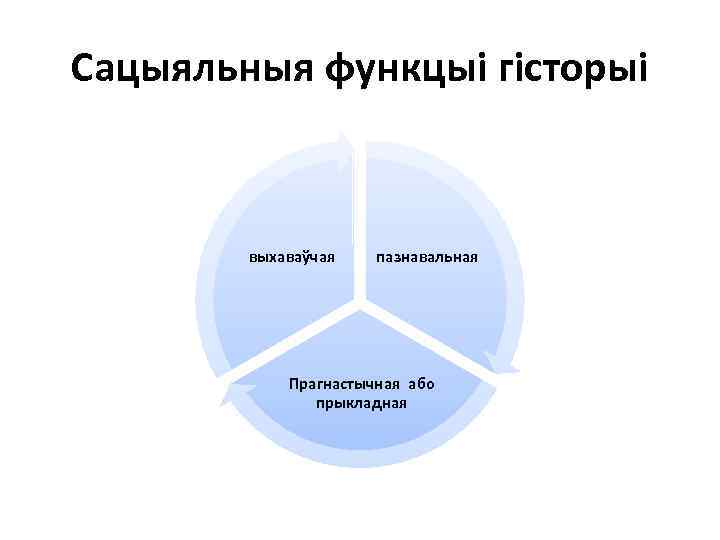 Сацыяльныя функцыі гісторыі

выхаваўчая

пазнавальная

Прагнастычная або прыкладная